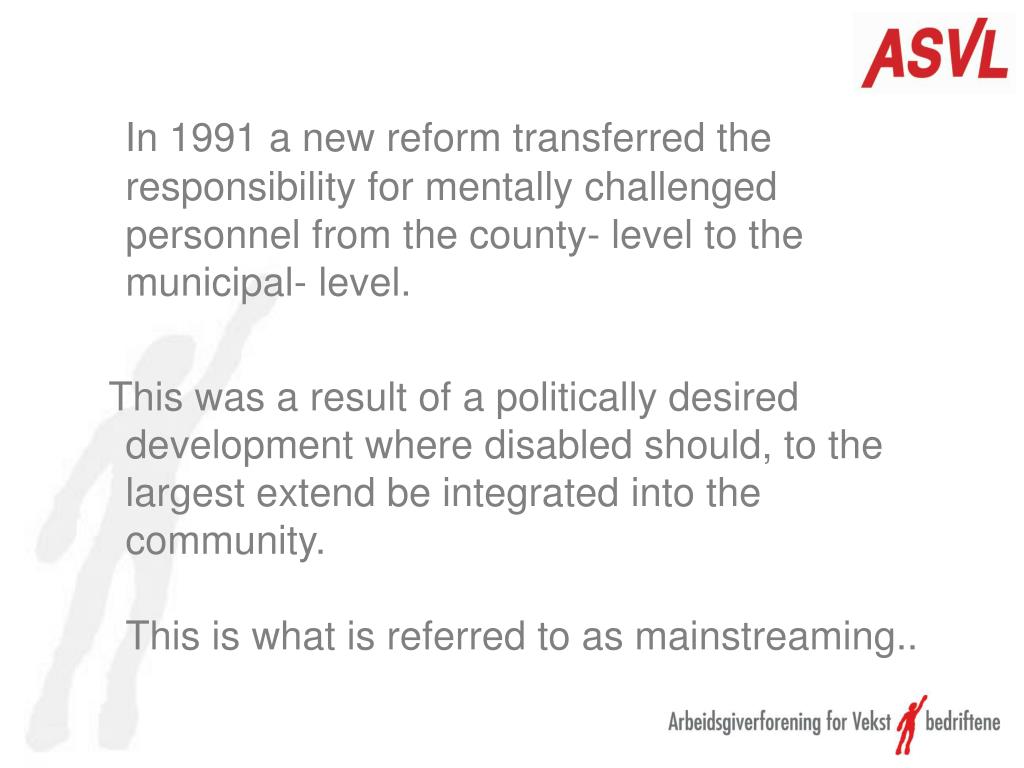 ASVL

In 1991 a new reform transferred the responsibility for mentally challenged personnel from the county- level to the municipal- level.

This was a result of a politically desired development where disabled should, to the largest extend be integrated into the community.

This is what is referred to as mainstreaming..

Arbeidsgiverforening for Vekst bedriftene